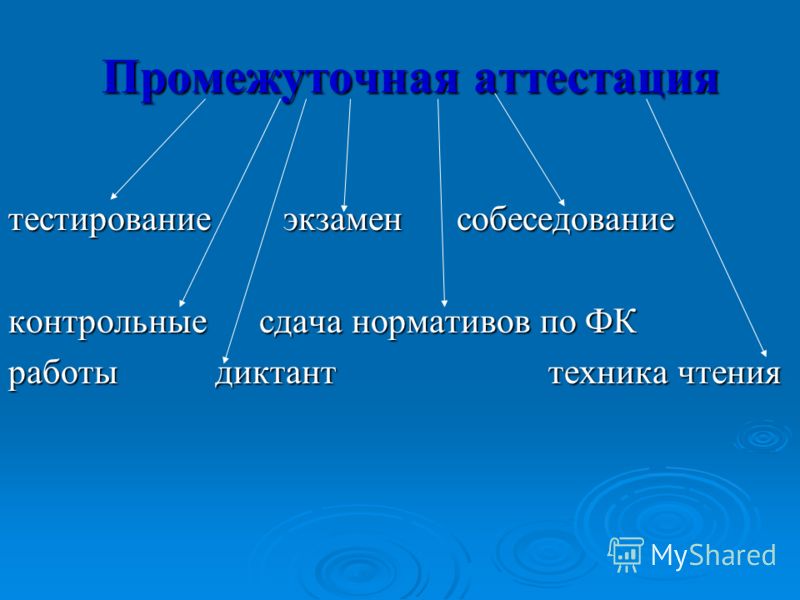 Промежуточная аттестация

тестирование экзамен собеседование

контрольные сдача нормативов по ФК
работы диктант техника чтения

MyShared